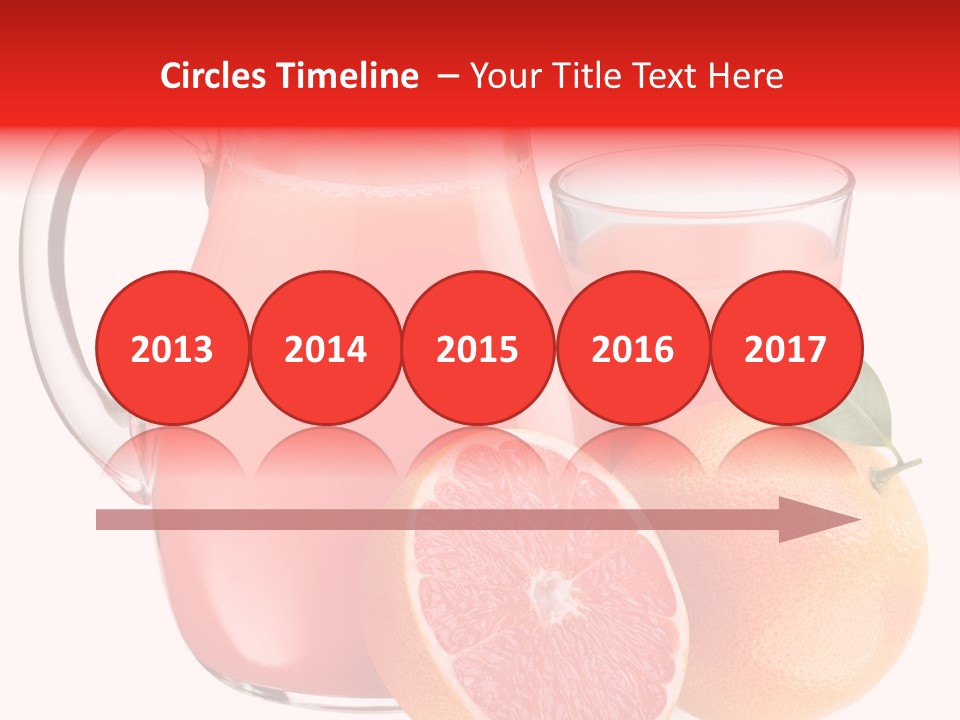 Circles Timeline – Your Title Text Here

2013 2014 2015 2016 2017